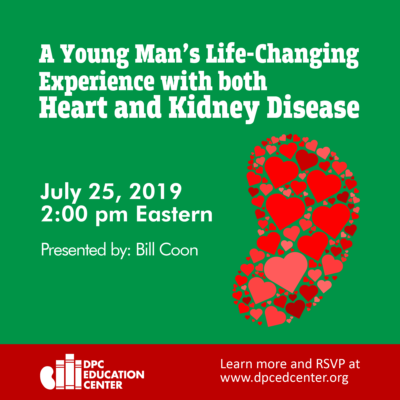 A Young Man's Life-Changing Experience with both Heart and Kidney Disease

July 25, 2019
2:00 pm Eastern

Presented by: Bill Coon

DPC EDUCATION CENTER

Learn more and RSVP at www.dpcedcenter.org